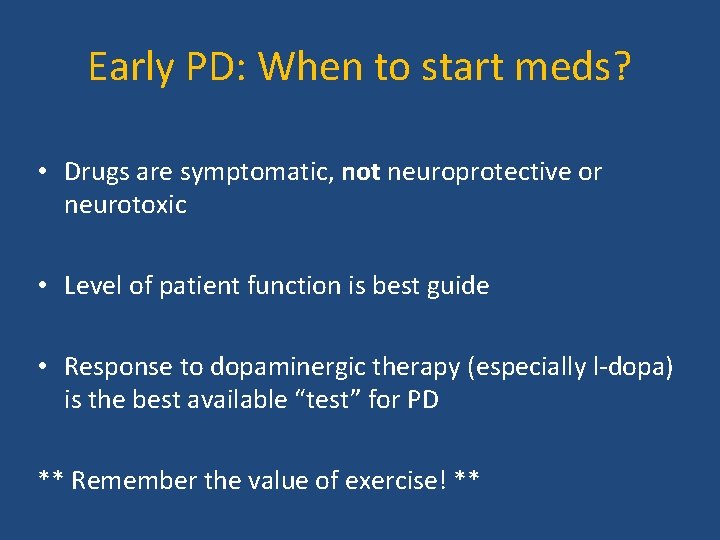 Early PD: When to start meds?

• Drugs are symptomatic, not neuroprotective or neurotoxic

• Level of patient function is best guide

• Response to dopaminergic therapy (especially l-dopa) is the best available "test" for PD

** Remember the value of exercise! **